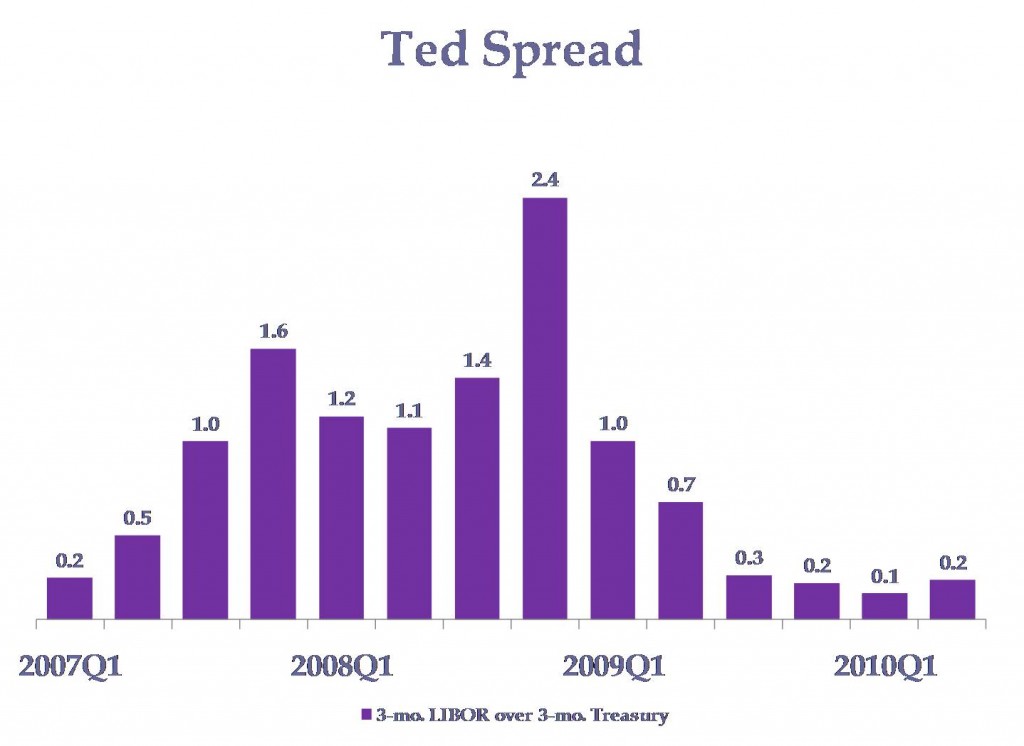 Ted Spread

0.2
0.5
1.0
1.6
1.2
1.1
1.4
2.4
1.0
0.7
0.3
0.2
0.1
0.2

2007Q1
2008Q1
2009Q1
2010Q1

3-mo. LIBOR over 3-mo. Treasury